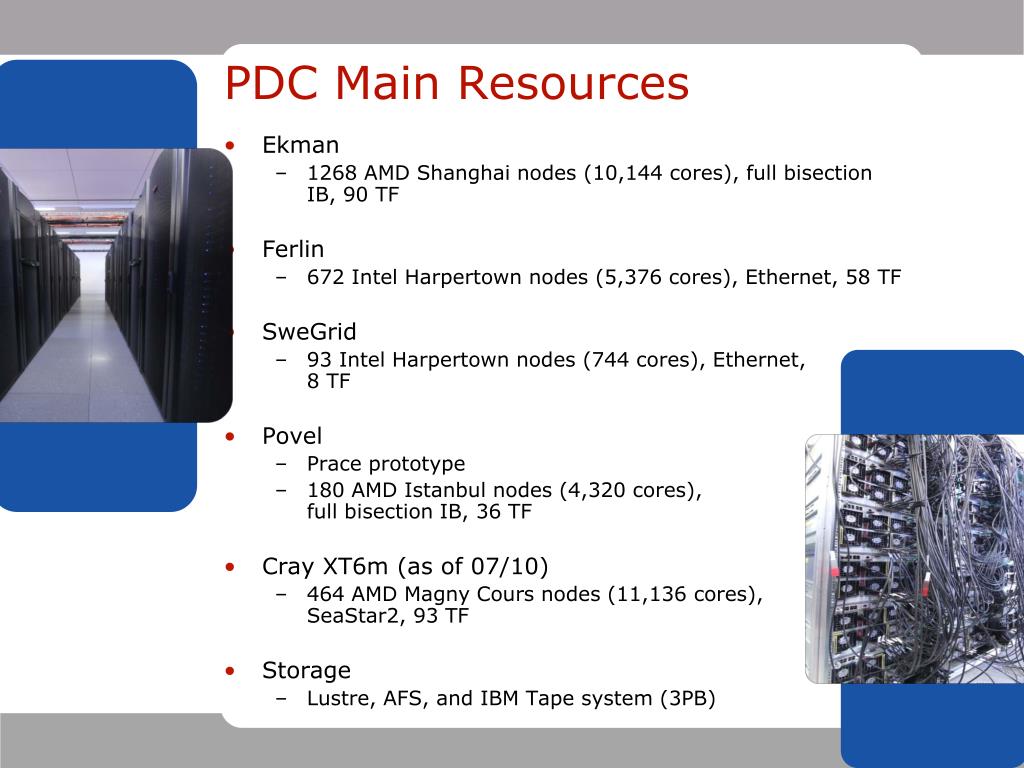 PDC Main Resources

• Ekman
  – 1268 AMD Shanghai nodes (10,144 cores), full bisection IB, 90 TF

• Ferlin
  – 672 Intel Harpertown nodes (5,376 cores), Ethernet, 58 TF

• SweGrid
  – 93 Intel Harpertown nodes (744 cores), Ethernet, 8 TF

• Povel
  – Prace prototype
  – 180 AMD Istanbul nodes (4,320 cores), full bisection IB, 36 TF

• Cray XT6m (as of 07/10)
  – 464 AMD Magny Cours nodes (11,136 cores), SeaStar2, 93 TF

• Storage
  – Lustre, AFS, and IBM Tape system (3PB)